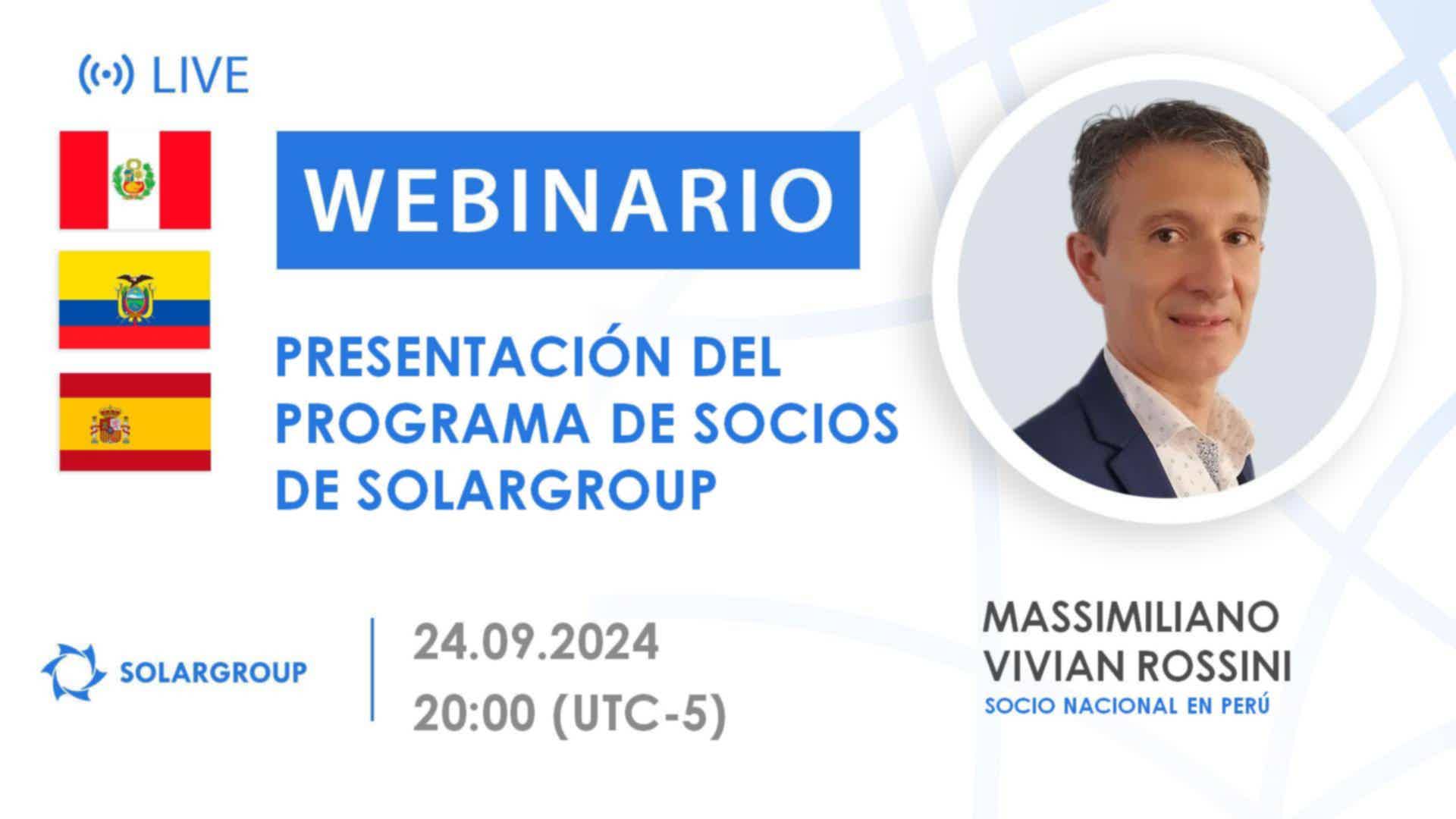 LIVE

WEBINARIO

PRESENTACIÓN DEL PROGRAMA DE SOCIOS DE SOLARGROUP

SOLARGROUP

24.09.2024
20:00 (UTC-5)

MASSIMILIANO VIVIAN ROSSINI
SOCIO NACIONAL EN PERÚ